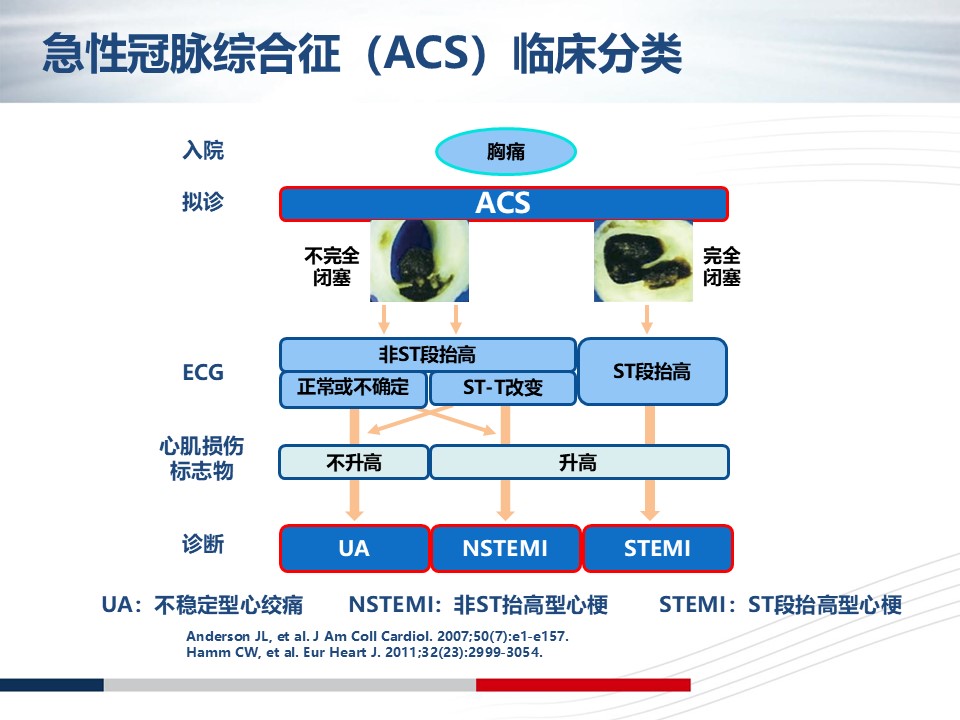 急性冠脉综合征（ACS）临床分类

入院
胸痛

拟诊
ACS

不完全闭塞

完全闭塞

ECG
非ST段抬高
正常或不确定
ST-T改变
ST段抬高

心肌损伤标志物
不升高
升高

诊断
UA
NSTEMI
STEMI

UA：不稳定型心绞痛　NSTEMI：非ST抬高型心梗　STEMI：ST段抬高型心梗

Anderson JL, et al. J Am Coll Cardiol. 2007;50(7):e1-e157.
Hamm CW, et al. Eur Heart J. 2011;32(23):2999-3054.